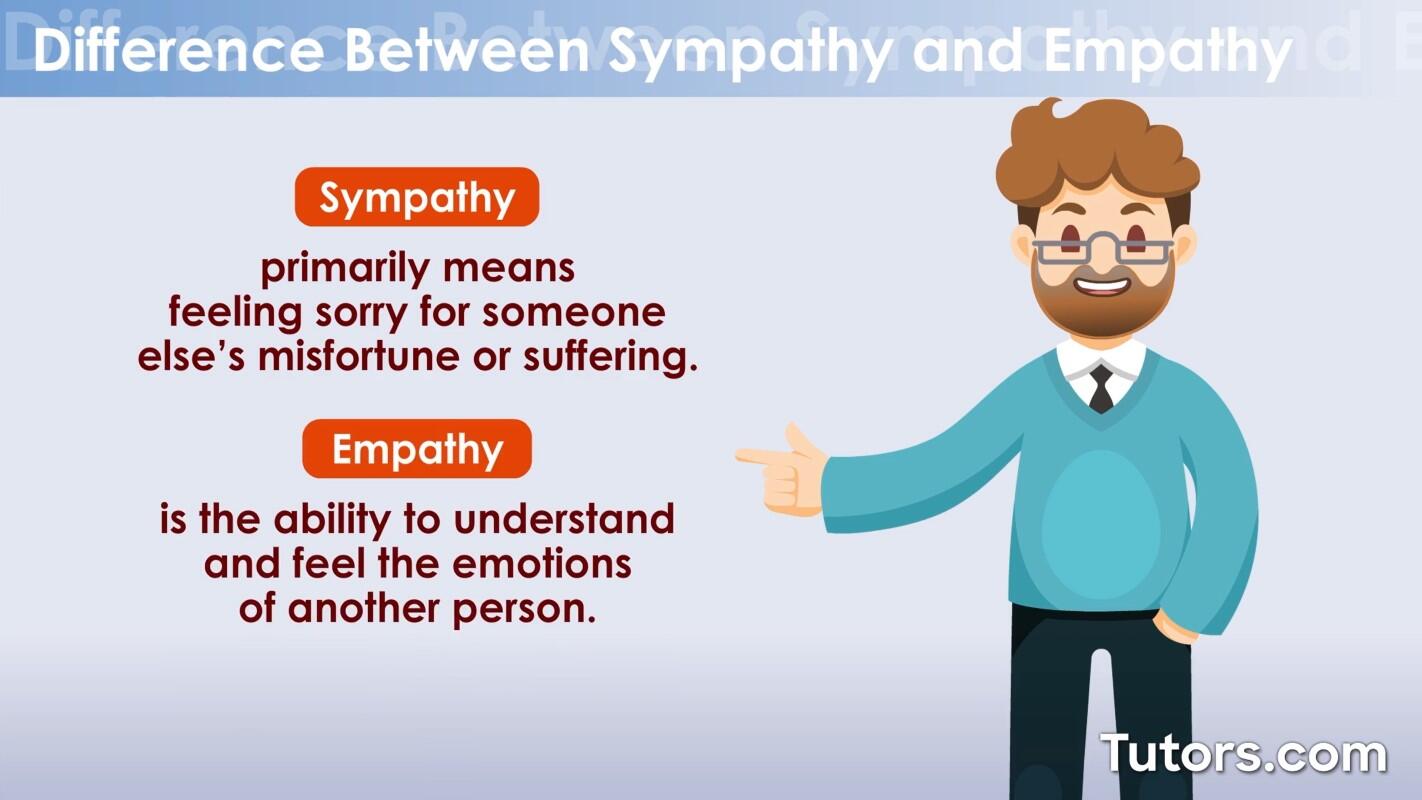 Difference Between Sympathy and Empathy

Sympathy

primarily means feeling sorry for someone else's misfortune or suffering.

Empathy

is the ability to understand and feel the emotions of another person.

Tutors.com